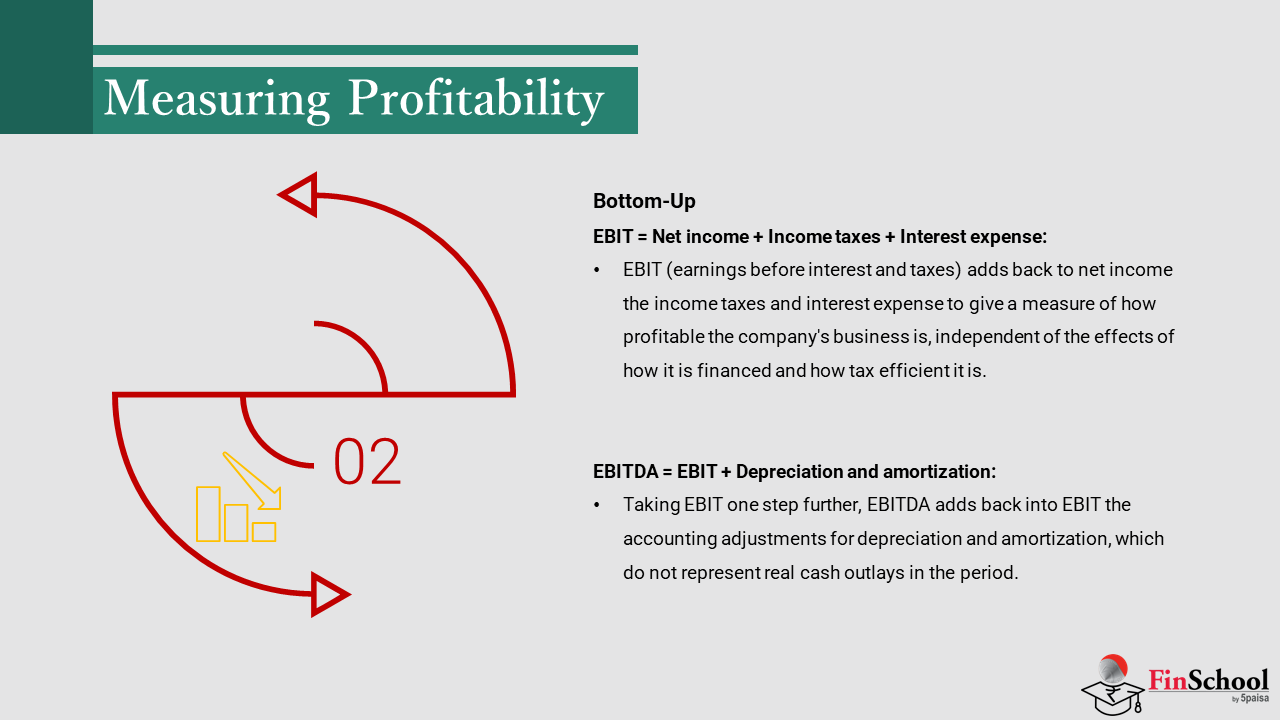 Measuring Profitability

02

Bottom-Up

EBIT = Net income + Income taxes + Interest expense:

• EBIT (earnings before interest and taxes) adds back to net income the income taxes and interest expense to give a measure of how profitable the company's business is, independent of the effects of how it is financed and how tax efficient it is.

EBITDA = EBIT + Depreciation and amortization:

• Taking EBIT one step further, EBITDA adds back into EBIT the accounting adjustments for depreciation and amortization, which do not represent real cash outlays in the period.

FinSchool by 5paisa